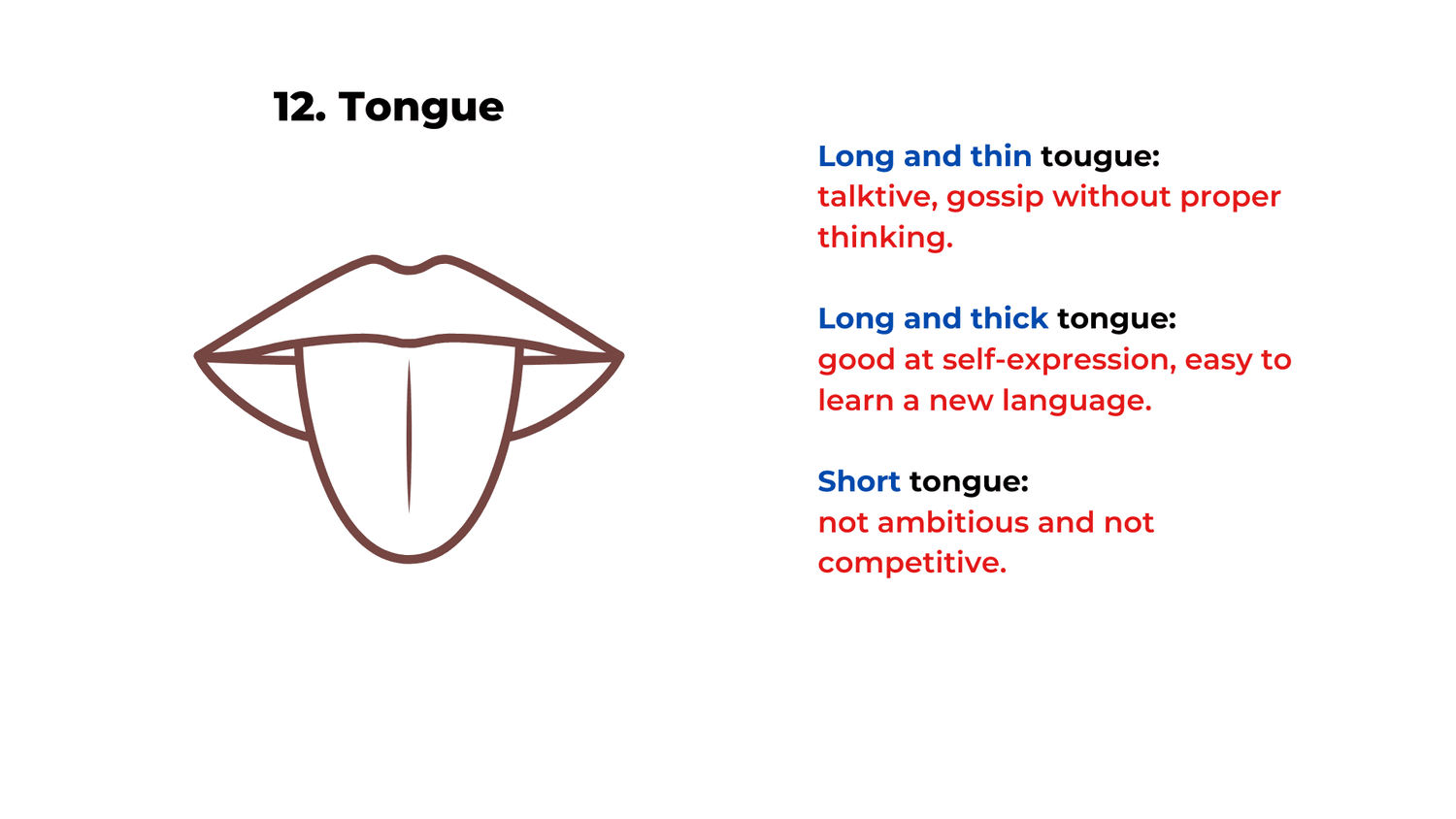 12. Tongue

Long and thin tougue:
talktive, gossip without proper thinking.

Long and thick tongue:
good at self-expression, easy to learn a new language.

Short tongue:
not ambitious and not competitive.